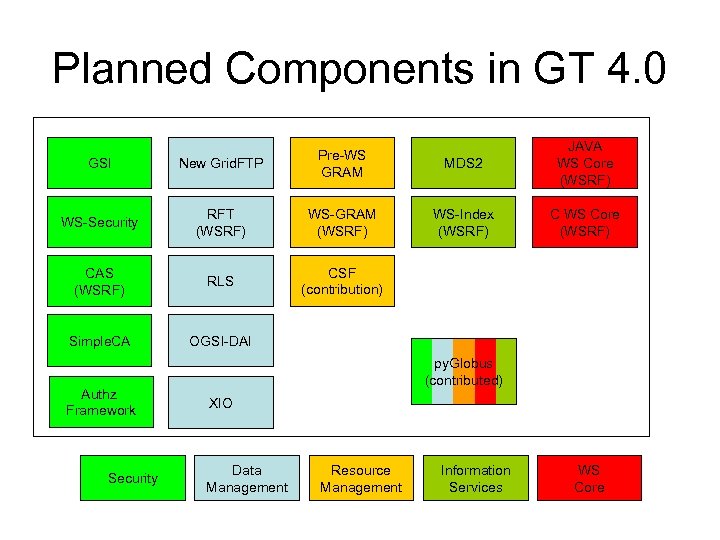 Planned Components in GT 4.0

GSI

WS-Security

CAS (WSRF)

SimpleCA

Authz Framework

New GridFTP

RFT (WSRF)

RLS

OGSI-DAI

XIO

Pre-WS GRAM

WS-GRAM (WSRF)

CSF (contribution)

MDS2

WS-Index (WSRF)

pyGlobus (contributed)

JAVA WS Core (WSRF)

C WS Core (WSRF)

Security

Data Management

Resource Management

Information Services

WS Core